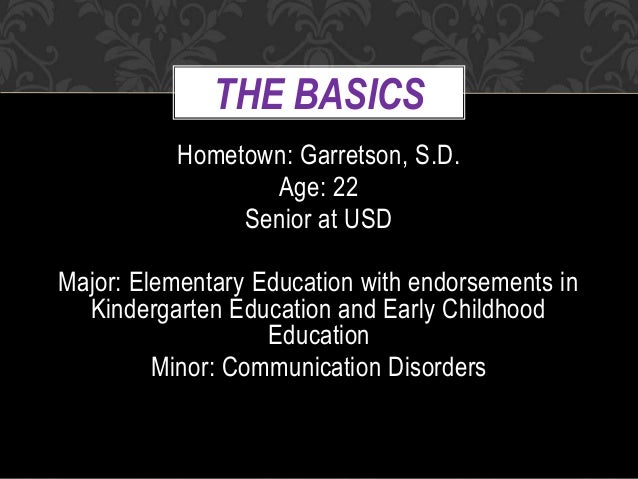 THE BASICS

Hometown: Garretson, S.D.
Age: 22
Senior at USD

Major: Elementary Education with endorsements in Kindergarten Education and Early Childhood Education
Minor: Communication Disorders